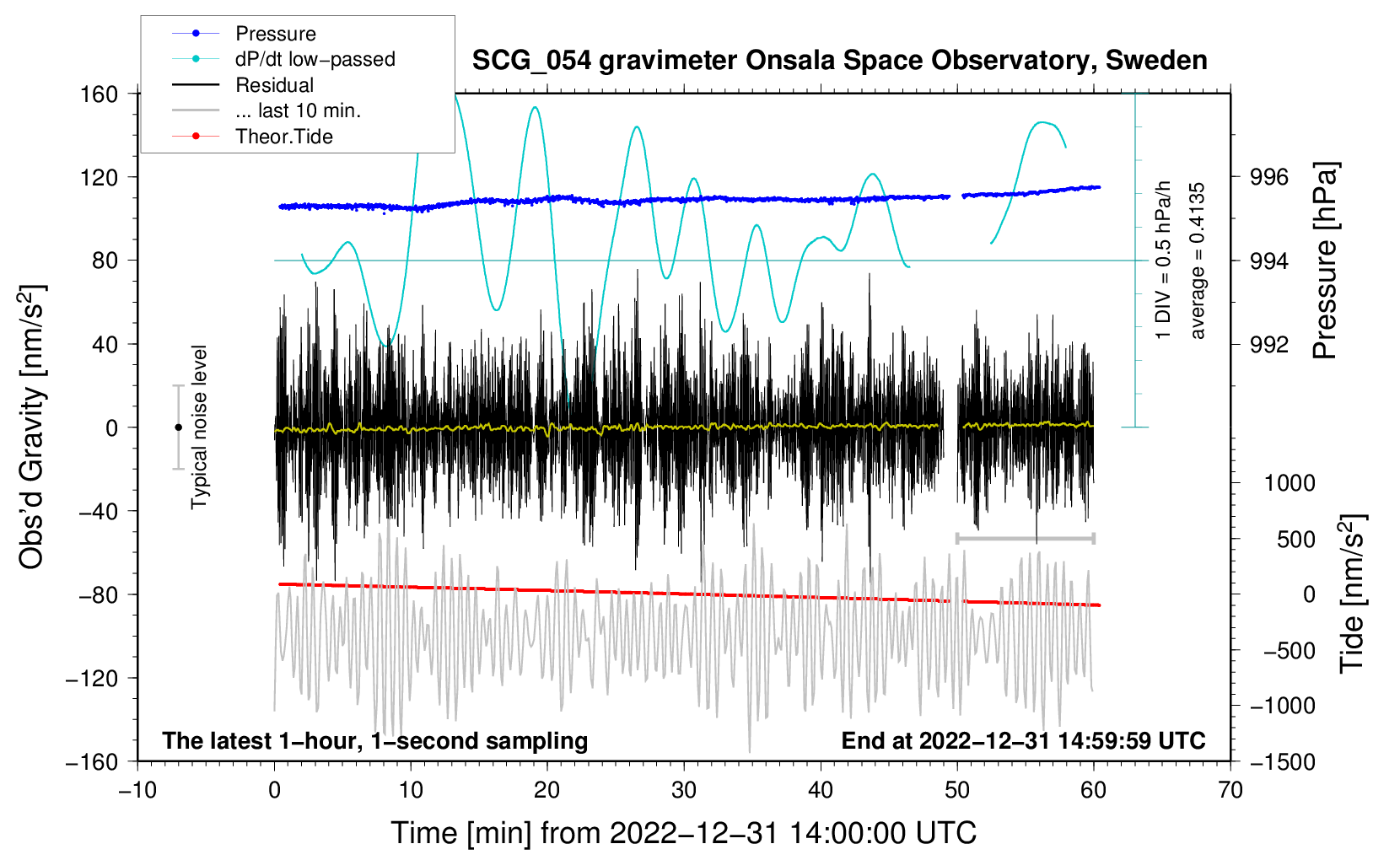 Pressure
dP/dt low−passed
Residual
... last 10 min.
Theor.Tide

SCG_054 gravimeter Onsala Space Observatory, Sweden

160
120
80
40
0
−40
−80
−120
−160

Obs'd Gravity [nm/s$^2$]

Typical noise level

1 DIV = 0.5 hPa/h
average = 0.4135

996
994
992

Pressure [hPa]

1000
500
0
−500
−1000
−1500

Tide [nm/s$^2$]

The latest 1−hour, 1−second sampling

End at 2022−12−31 14:59:59 UTC

−10
0
10
20
30
40
50
60
70

Time [min] from 2022−12−31 14:00:00 UTC